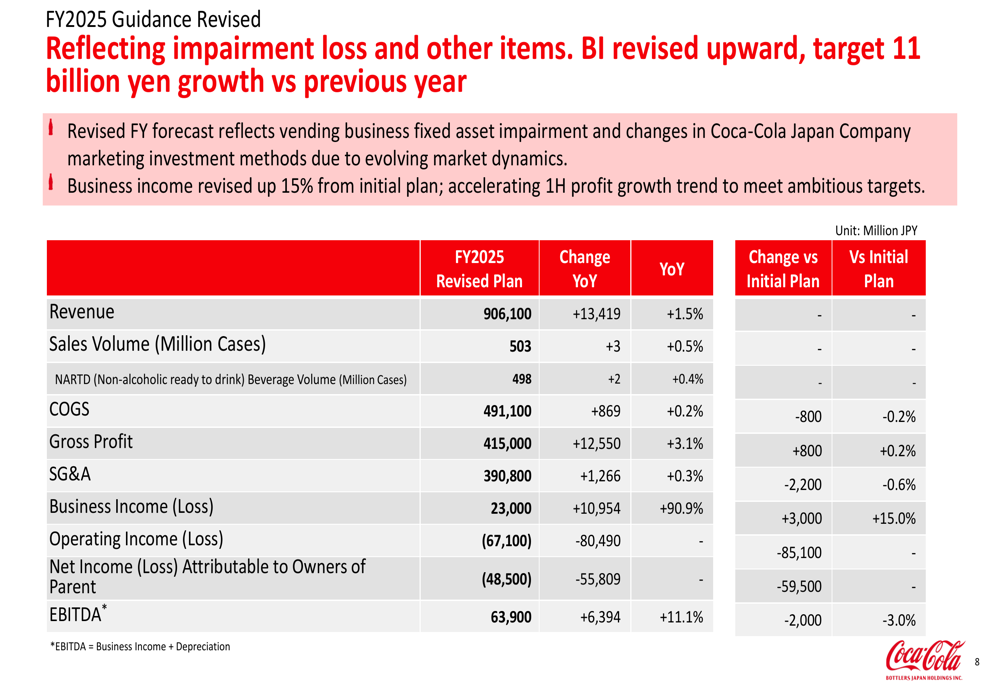 FY2025 Guidance Revised

Reflecting impairment loss and other items. BI revised upward, target 11 billion yen growth vs previous year

Revised FY forecast reflects vending business fixed asset impairment and changes in Coca-Cola Japan Company marketing investment methods due to evolving market dynamics.

Business income revised up 15% from initial plan; accelerating 1H profit growth trend to meet ambitious targets.

Unit: Million JPY

| | FY2025 Revised Plan | Change YoY | YoY | Change vs Initial Plan | Vs Initial Plan |
|---|---|---|---|---|---|
| Revenue | 906,100 | +13,419 | +1.5% | - | - |
| Sales Volume (Million Cases) | 503 | +3 | +0.5% | - | - |
| NARTD (Non-alcoholic ready to drink) Beverage Volume (Million Cases) | 498 | +2 | +0.4% | - | - |
| COGS | 491,100 | +869 | +0.2% | -800 | -0.2% |
| Gross Profit | 415,000 | +12,550 | +3.1% | +800 | +0.2% |
| SG&A | 390,800 | +1,266 | +0.3% | -2,200 | -0.6% |
| Business Income (Loss) | 23,000 | +10,954 | +90.9% | +3,000 | +15.0% |
| Operating Income (Loss) | (67,100) | -80,490 | - | -85,100 | - |
| Net Income (Loss) Attributable to Owners of Parent | (48,500) | -55,809 | - | -59,500 | - |
| EBITDA* | 63,900 | +6,394 | +11.1% | -2,000 | -3.0% |

*EBITDA = Business Income + Depreciation

Coca-Cola BOTTLERS JAPAN HOLDINGS INC.

8